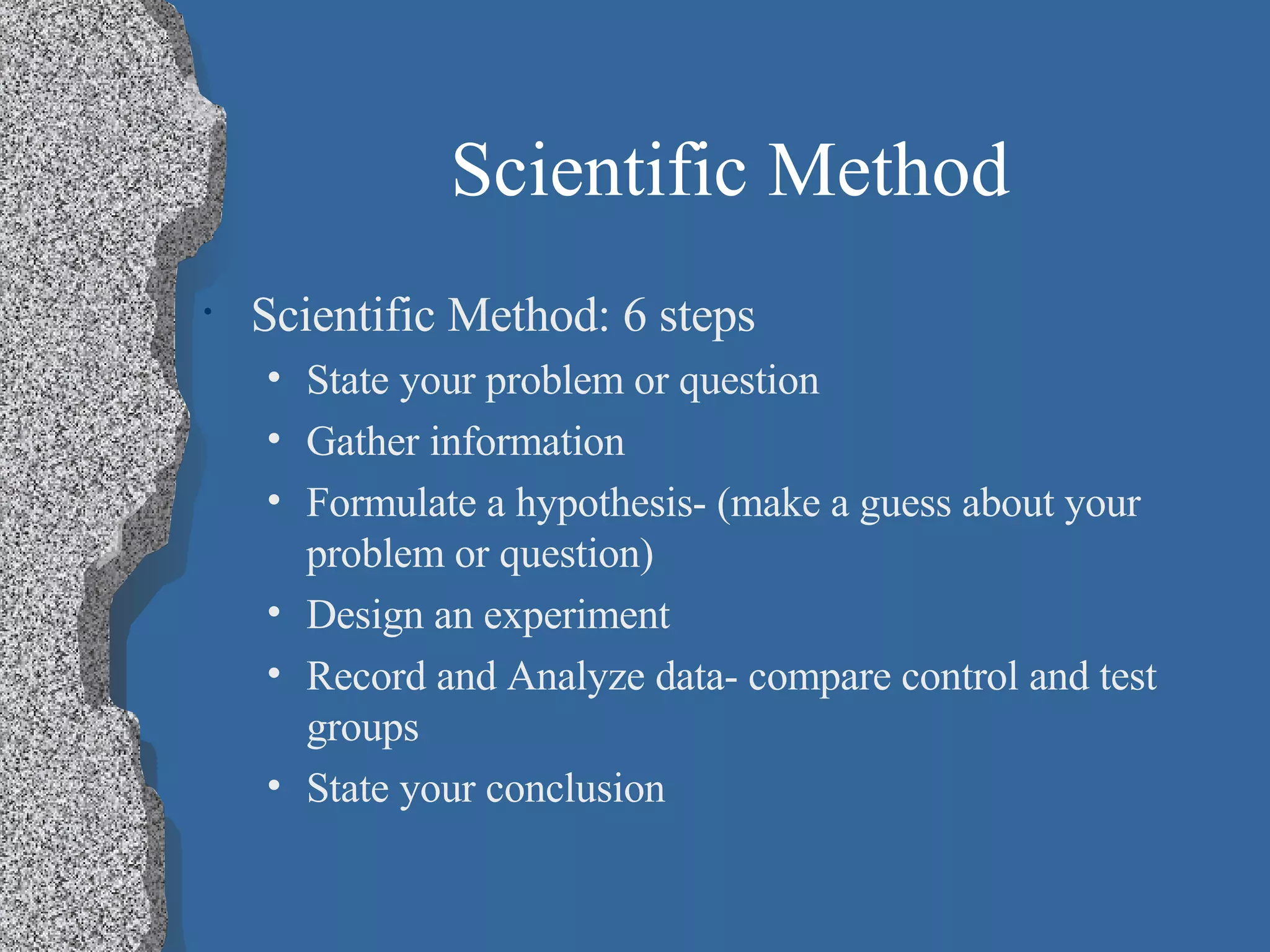 Scientific Method

• Scientific Method: 6 steps
  • State your problem or question
  • Gather information
  • Formulate a hypothesis- (make a guess about your problem or question)
  • Design an experiment
  • Record and Analyze data- compare control and test groups
  • State your conclusion